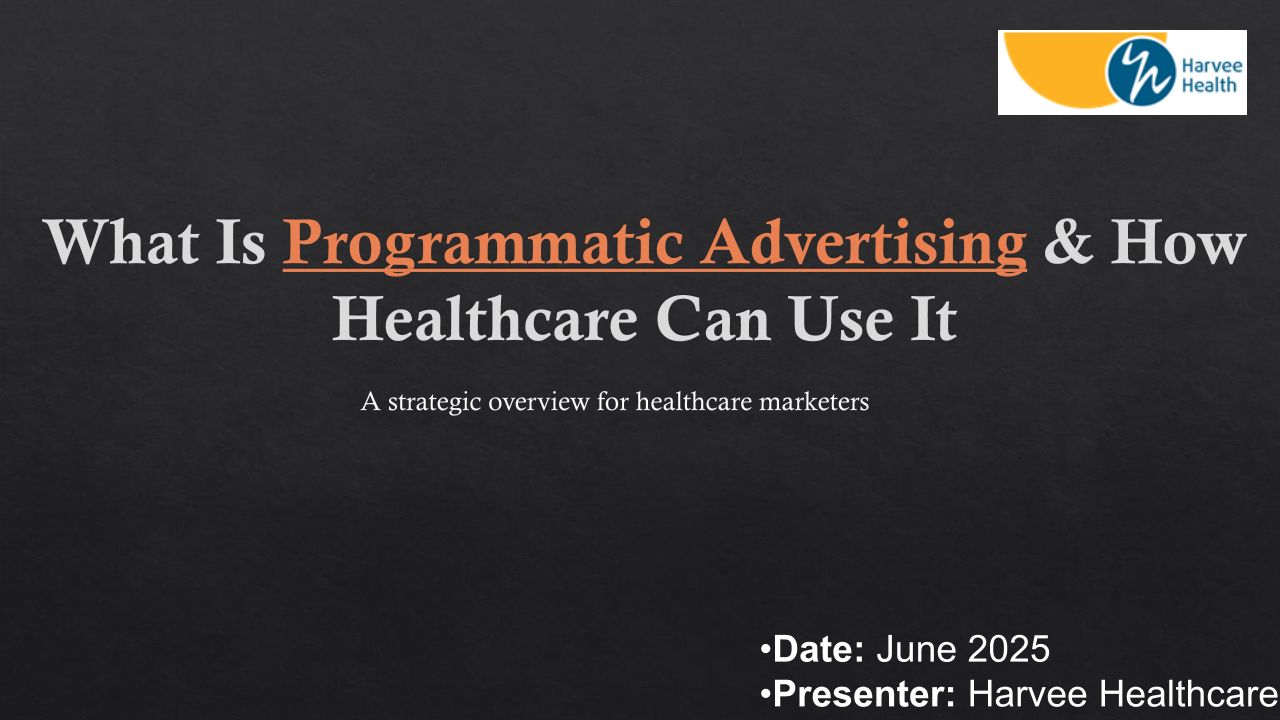 Harvee Health

What Is Programmatic Advertising & How Healthcare Can Use It

A strategic overview for healthcare marketers

•Date: June 2025
•Presenter: Harvee Healthcare